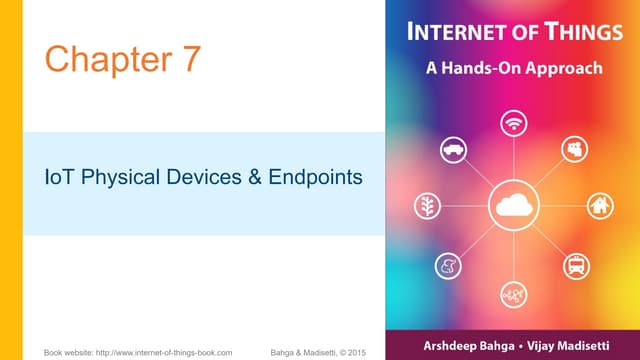 Chapter 7

IoT Physical Devices & Endpoints

Book website: http://www.internet-of-things-book.com

Bahga & Madisetti, © 2015

INTERNET OF THINGS

A Hands-On Approach

Arshdeep Bahga • Vijay Madisetti